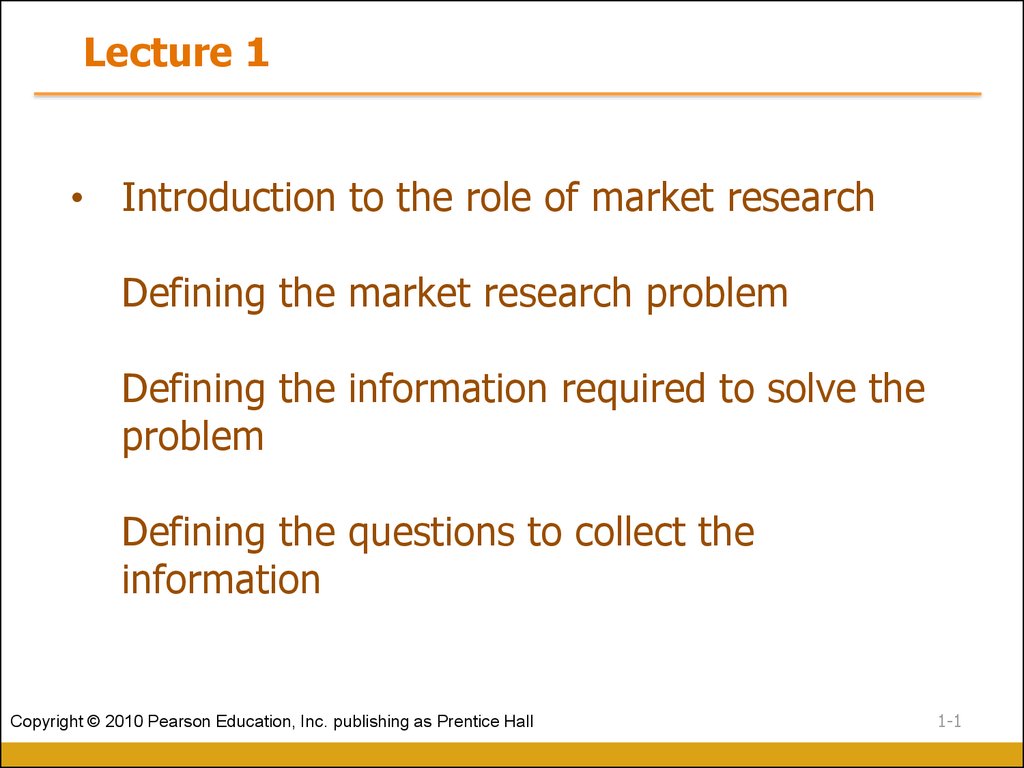 Lecture 1

• Introduction to the role of market research

Defining the market research problem

Defining the information required to solve the problem

Defining the questions to collect the information

Copyright © 2010 Pearson Education, Inc. publishing as Prentice Hall

1-1